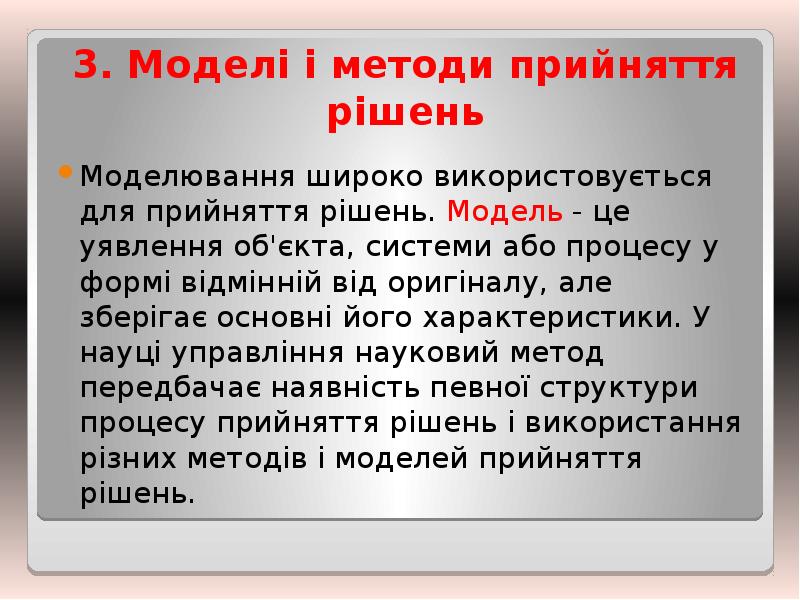 3. Моделі і методи прийняття рішень

Моделювання широко використовується для прийняття рішень. Модель - це уявлення об'єкта, системи або процесу у формі відмінній від оригіналу, але зберігає основні його характеристики. У науці управління науковий метод передбачає наявність певної структури процесу прийняття рішень і використання різних методів і моделей прийняття рішень.